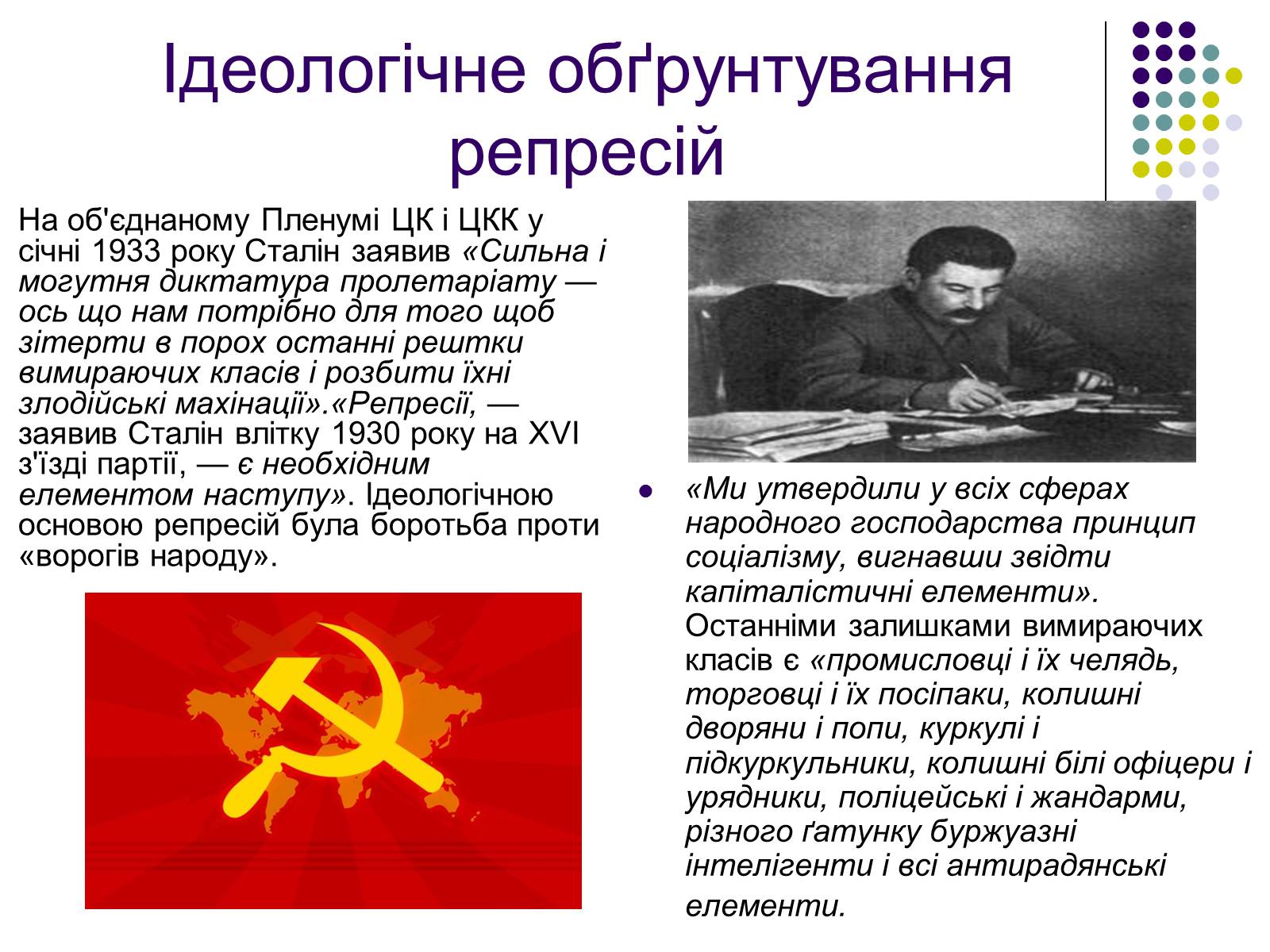 Ідеологічне обґрунтування репресій

На об'єднаному Пленумі ЦК і ЦКК у січні 1933 року Сталін заявив «Сильна і могутня диктатура пролетаріату — ось що нам потрібно для того щоб зітерти в порох останні рештки вимираючих класів і розбити їхні злодійські махінації».«Репресії, — заявив Сталін влітку 1930 року на XVI з'їзді партії, — є необхідним елементом наступу». Ідеологічною основою репресій була боротьба проти «ворогів народу».

«Ми утвердили у всіх сферах народного господарства принцип соціалізму, вигнавши звідти капіталістичні елементи». Останніми залишками вимираючих класів є «промисловці і їх челядь, торговці і їх посіпаки, колишні дворяни і попи, куркулі і підкуркульники, колишні білі офіцери і урядники, поліцейські і жандарми, різного ґатунку буржуазні інтелігенти і всі антирадянські елементи.